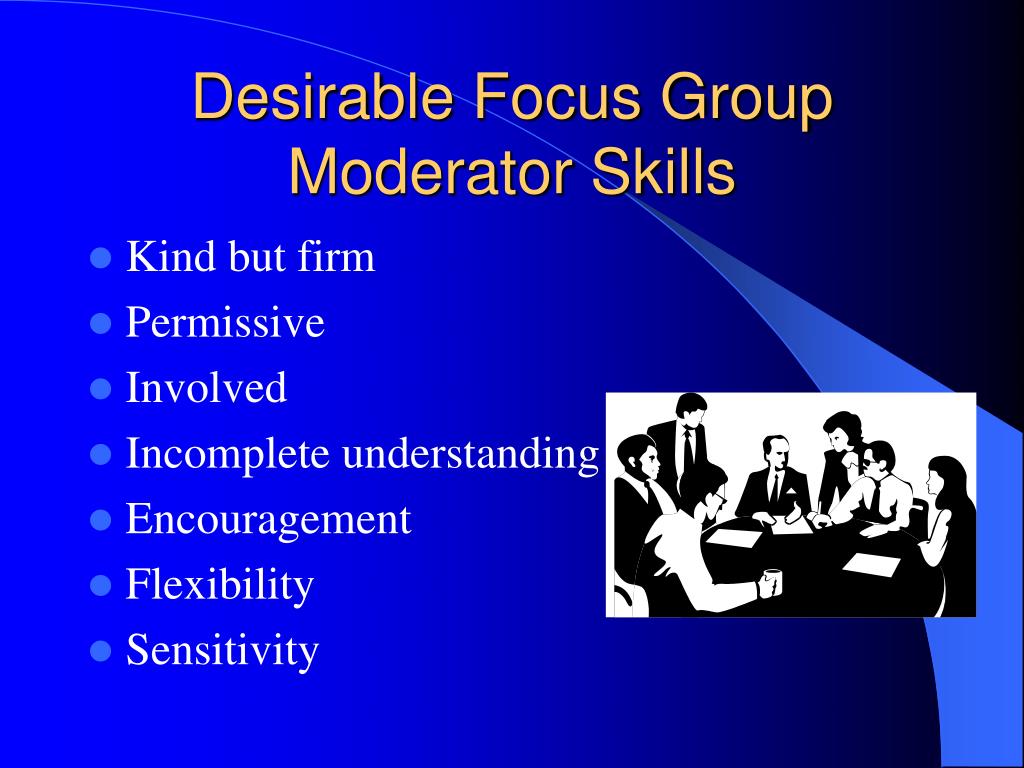 Desirable Focus Group Moderator Skills

- Kind but firm
- Permissive
- Involved
- Incomplete understanding
- Encouragement
- Flexibility
- Sensitivity